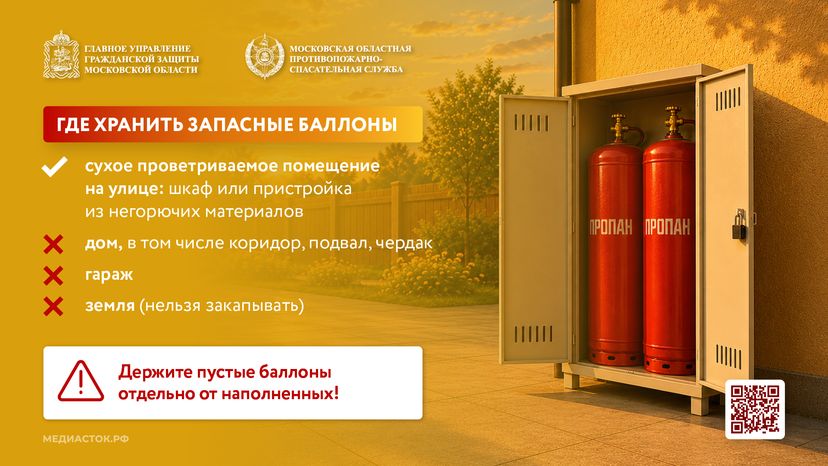 ГЛАВНОЕ УПРАВЛЕНИЕ ГРАЖДАНСКОЙ ЗАЩИТЫ МОСКОВСКОЙ ОБЛАСТИ

МОСКОВСКАЯ ОБЛАСТНАЯ ПРОТИВОПОЖАРНО-СПАСАТЕЛЬНАЯ СЛУЖБА

ГДЕ ХРАНИТЬ ЗАПАСНЫЕ БАЛЛОНЫ

сухое проветриваемое помещение на улице: шкаф или пристройка из негорючих материалов

дом, в том числе коридор, подвал, чердак

гараж

земля (нельзя закапывать)

Держите пустые баллоны отдельно от наполненных!

ПРОПАН

ПРОПАН

МЕДИАСТОК.РФ